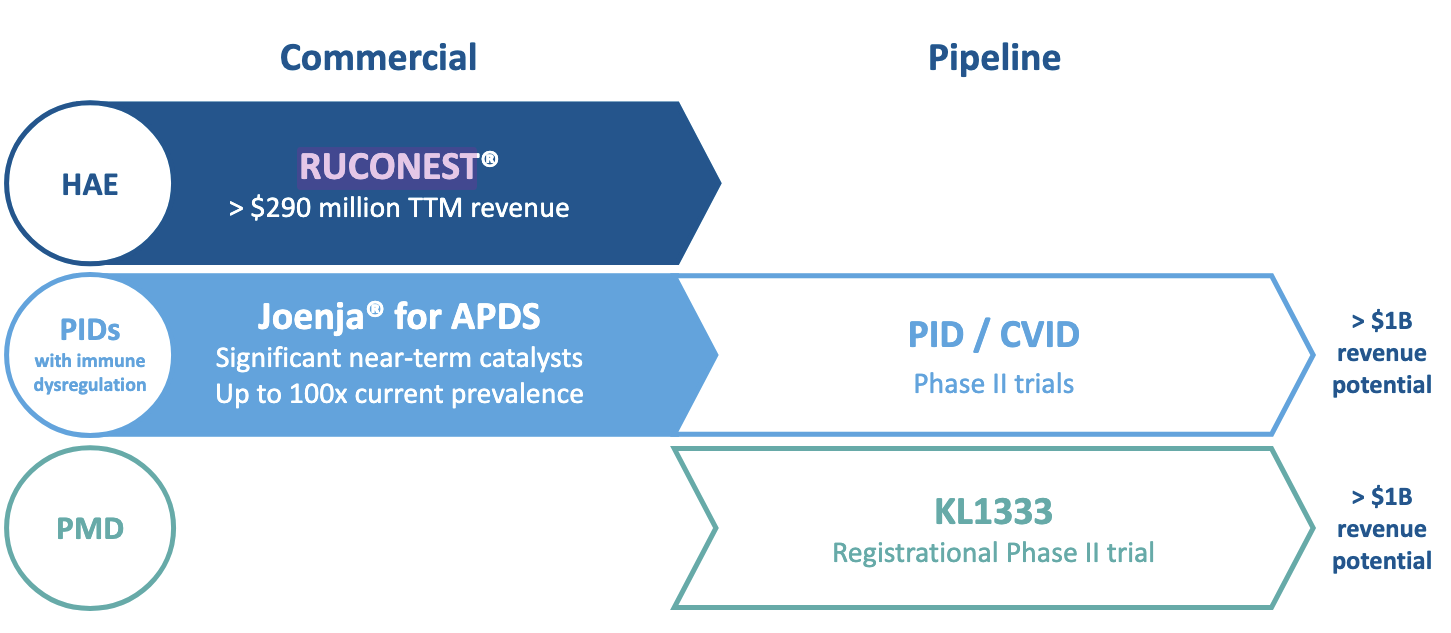 Commercial

Pipeline

HAE

RUCONEST®
> $290 million TTM revenue

PIDs with immune dysregulation

Joenja® for APDS
Significant near-term catalysts
Up to 100x current prevalence

PID / CVID
Phase II trials

> $1B revenue potential

PMD

KL1333
Registrational Phase II trial

> $1B revenue potential